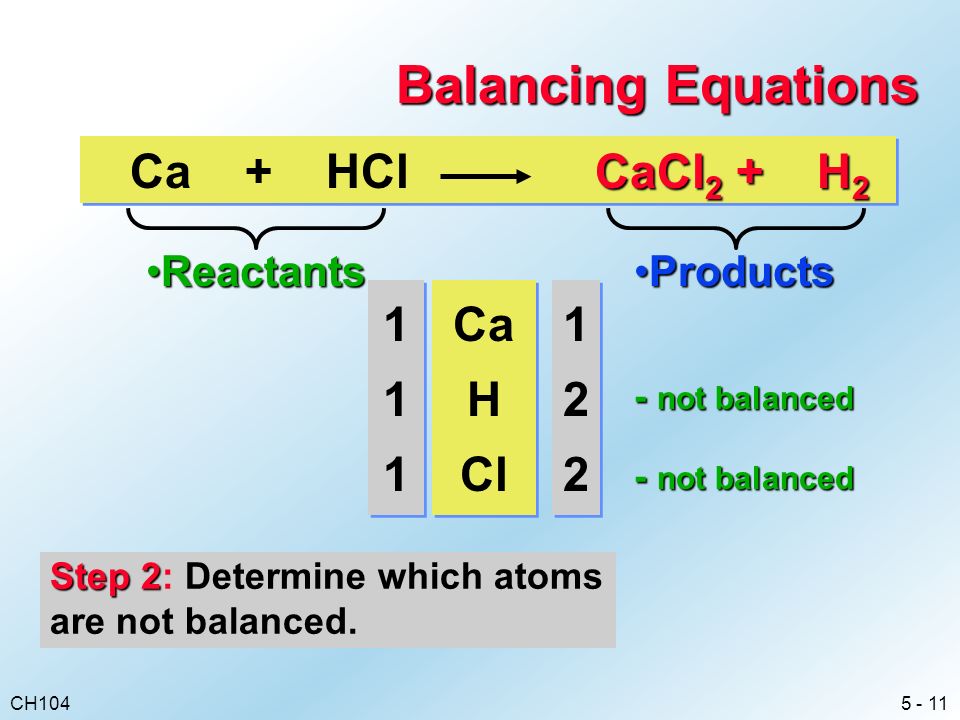 Balancing Equations

$Ca + HCl \longrightarrow CaCl_2 + H_2$

•Reactants

•Products

| 1 | Ca | 1 | |
|---|---|---|---|
| 1 | H | 2 | - not balanced |
| 1 | Cl | 2 | - not balanced |

Step 2: Determine which atoms are not balanced.

CH104

5 - 11